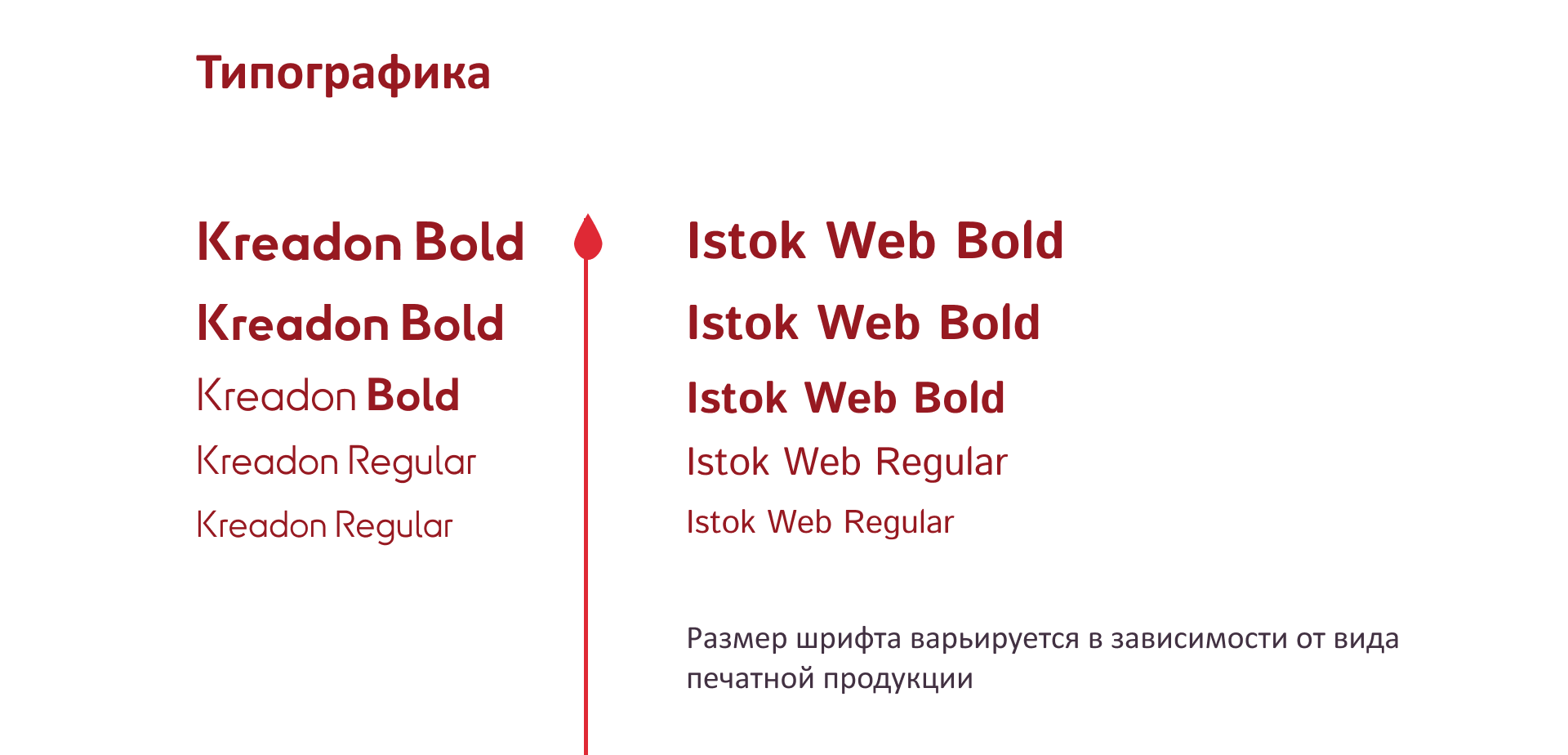 Типографика

Kreadon Bold
Kreadon Bold
Kreadon Bold
Kreadon Regular
Kreadon Regular

Istok Web Bold
Istok Web Bold
Istok Web Bold
Istok Web Regular
Istok Web Regular

Размер шрифта варьируется в зависимости от вида печатной продукции